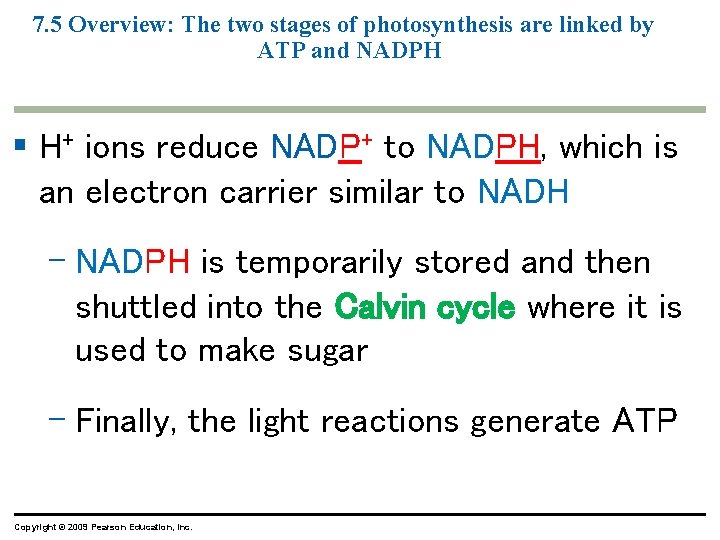 7.5 Overview: The two stages of photosynthesis are linked by ATP and NADPH

▪ $H^+$ ions reduce $NADP^+$ to NADPH, which is an electron carrier similar to NADH

– NADPH is temporarily stored and then shuttled into the Calvin cycle where it is used to make sugar

– Finally, the light reactions generate ATP

Copyright © 2009 Pearson Education, Inc.